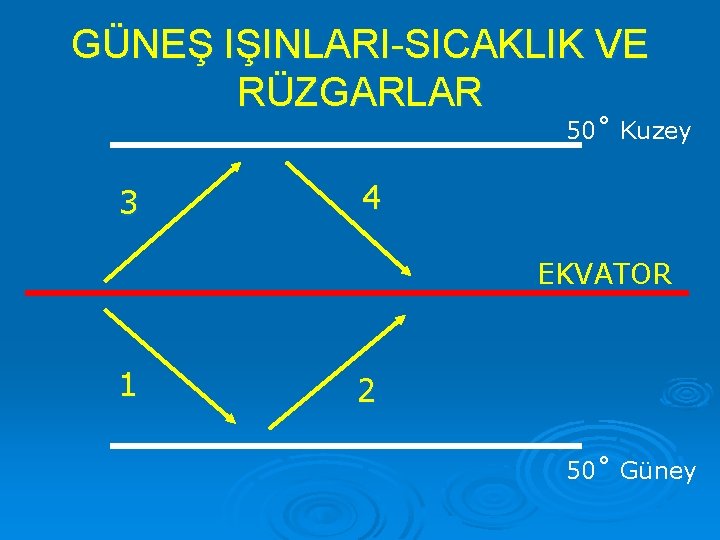 GÜNEŞ IŞINLARI-SICAKLIK VE RÜZGARLAR

50˚ Kuzey

3

4

EKVATOR

1

2

50˚ Güney